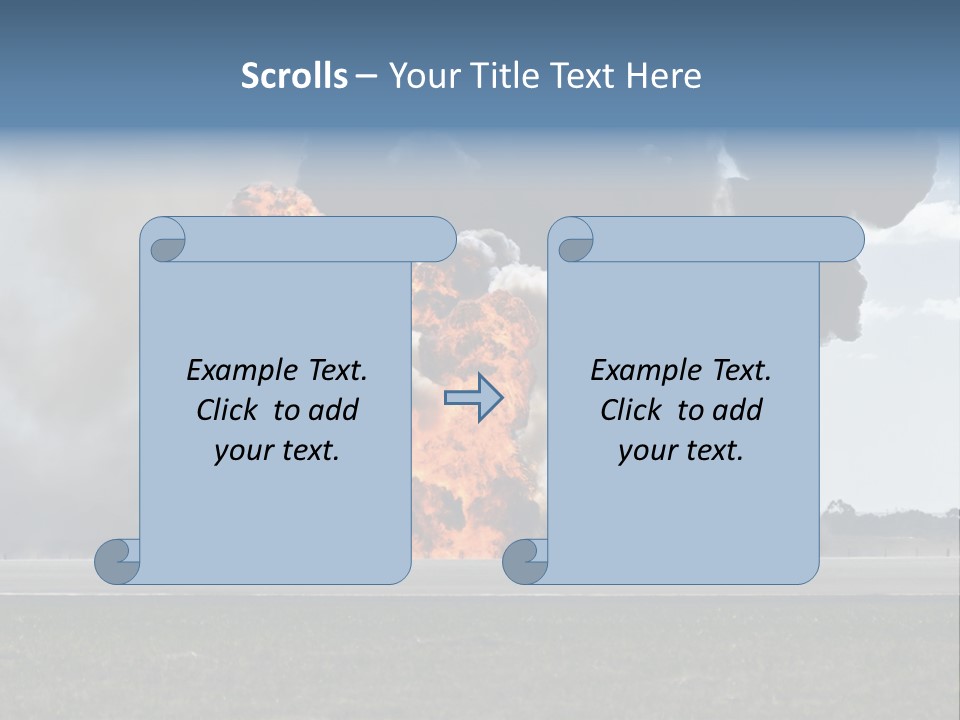 Scrolls – Your Title Text Here

Example Text. Click to add your text.

Example Text. Click to add your text.